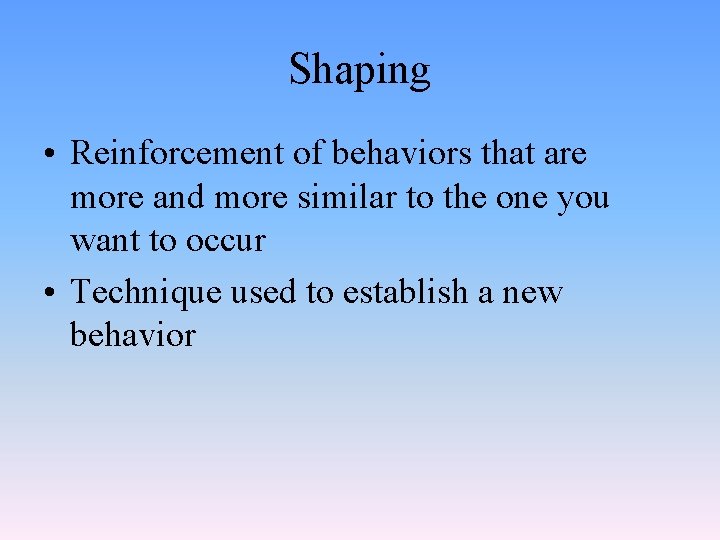 Shaping

• Reinforcement of behaviors that are more and more similar to the one you want to occur

• Technique used to establish a new behavior